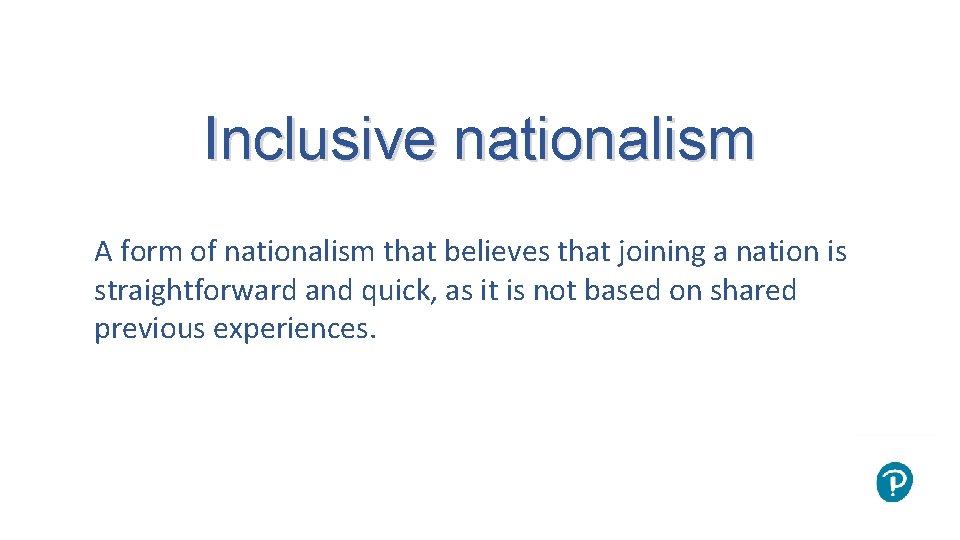 Inclusive nationalism

A form of nationalism that believes that joining a nation is straightforward and quick, as it is not based on shared previous experiences.